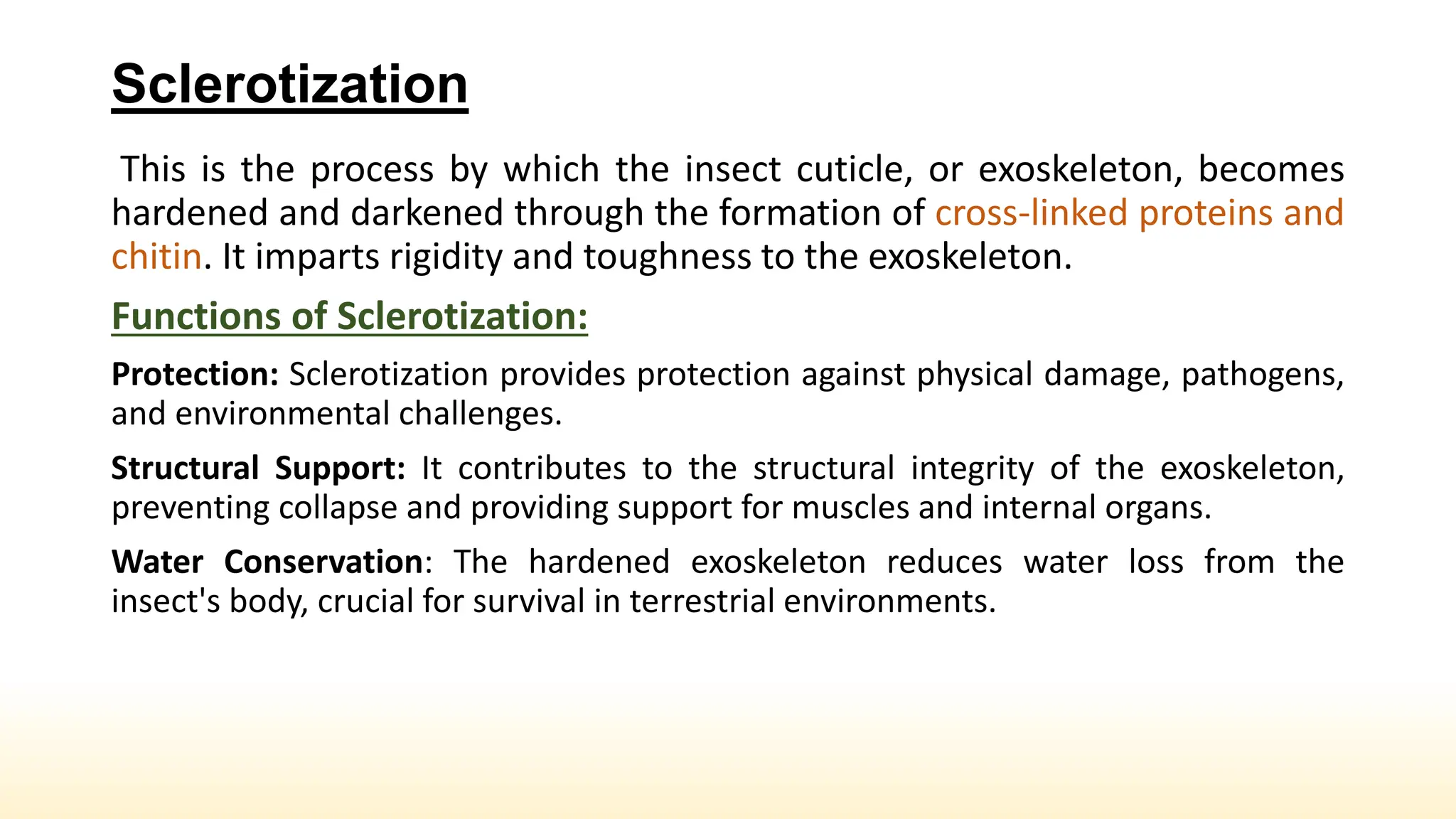 Sclerotization

This is the process by which the insect cuticle, or exoskeleton, becomes hardened and darkened through the formation of cross-linked proteins and chitin. It imparts rigidity and toughness to the exoskeleton.

Functions of Sclerotization:

Protection: Sclerotization provides protection against physical damage, pathogens, and environmental challenges.

Structural Support: It contributes to the structural integrity of the exoskeleton, preventing collapse and providing support for muscles and internal organs.

Water Conservation: The hardened exoskeleton reduces water loss from the insect's body, crucial for survival in terrestrial environments.